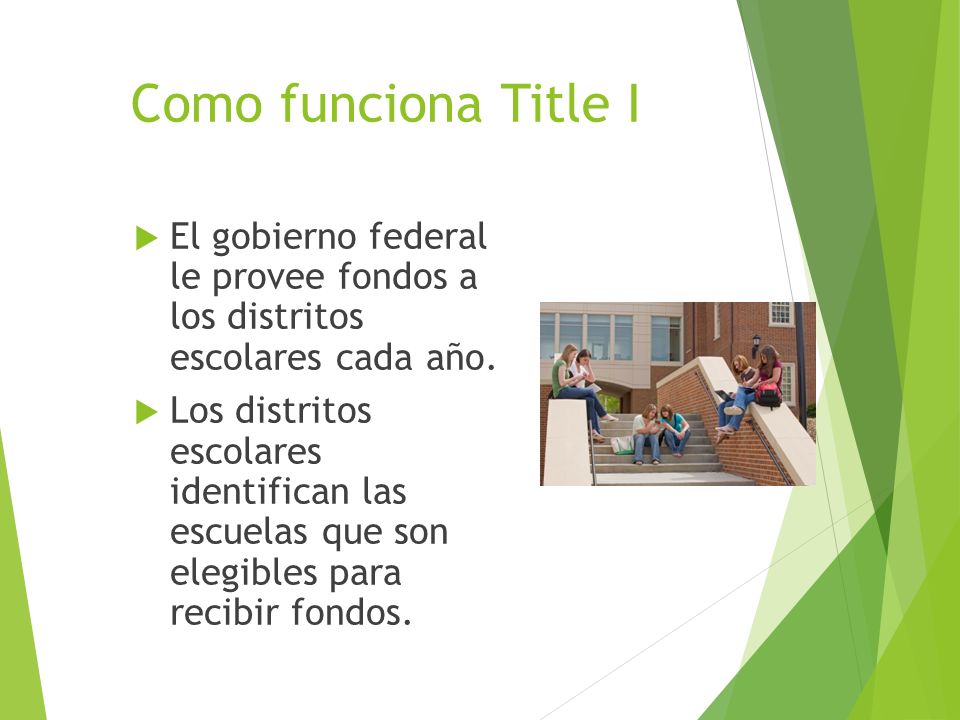 Como funciona Title I

El gobierno federal le provee fondos a los distritos escolares cada año.

Los distritos escolares identifican las escuelas que son elegibles para recibir fondos.